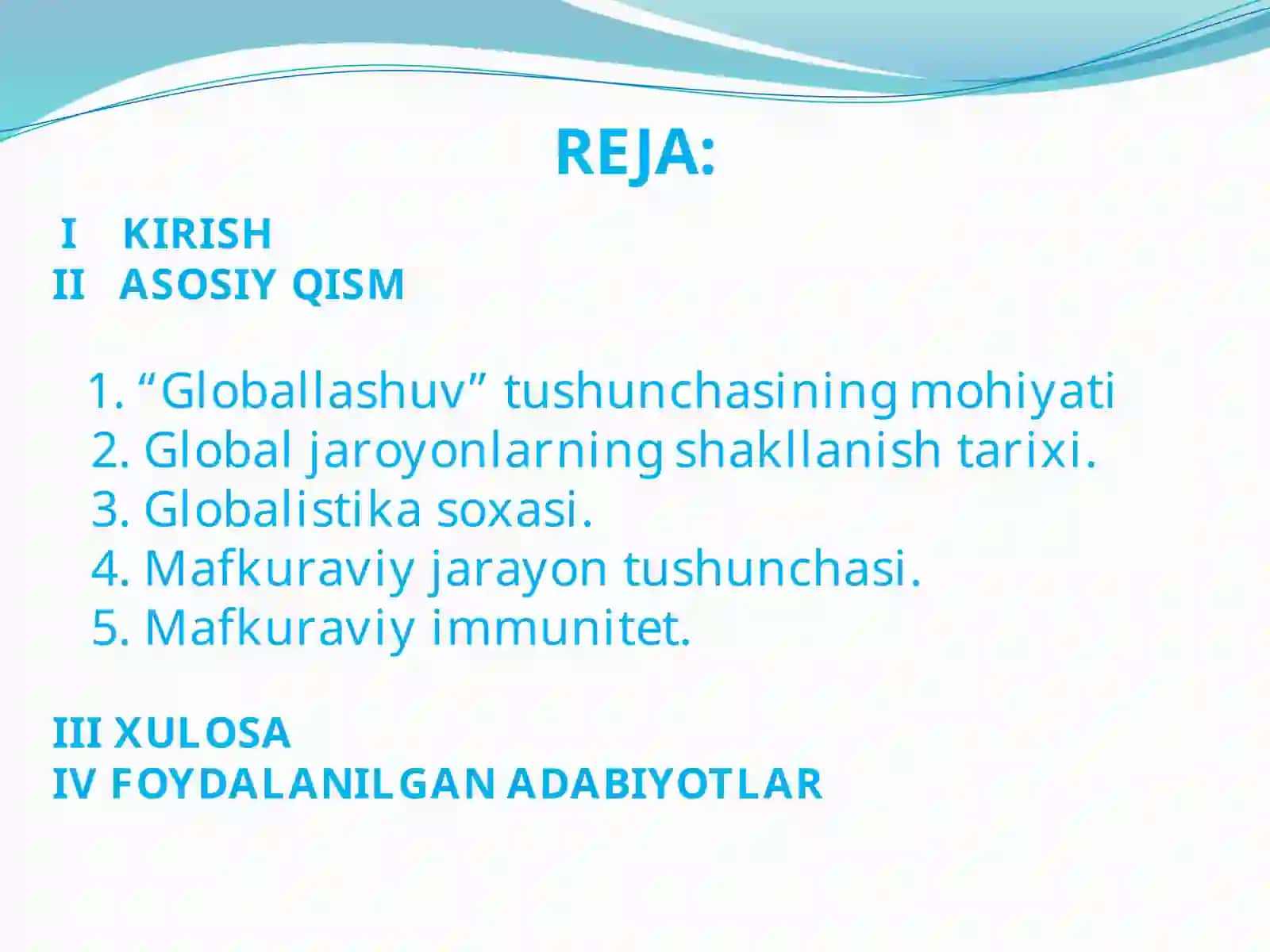 REJA:

I KIRISH
II ASOSIY QISM

1. “Globallashuv” tushunchasining mohiyati
2. Global jaroyonlarning shakllanish tarixi.
3. Globalistika soxasi.
4. Mafkuraviy jarayon tushunchasi.
5. Mafkuraviy immunitet.

III XULOSA
IV FOYDALANILGAN ADABIYOTLAR